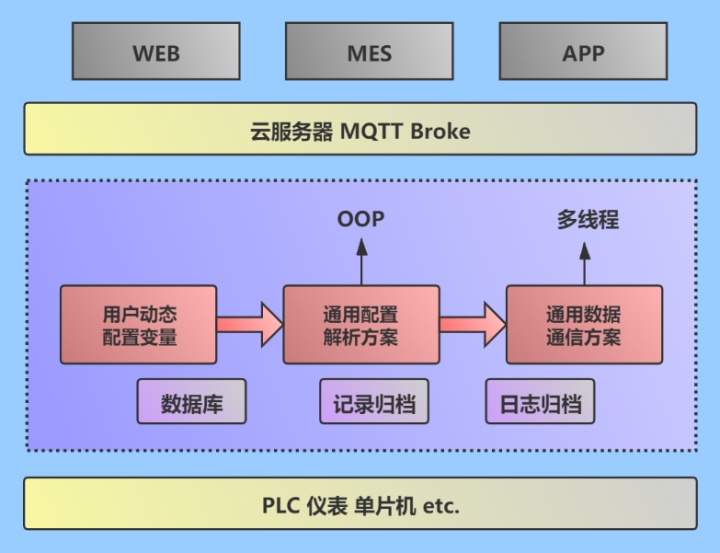 WEB

MES

APP

云服务器 MQTT Broke

OOP

多线程

用户动态
配置变量

通用配置
解析方案

通用数据
通信方案

数据库

记录归档

日志归档

PLC 仪表 单片机 etc.